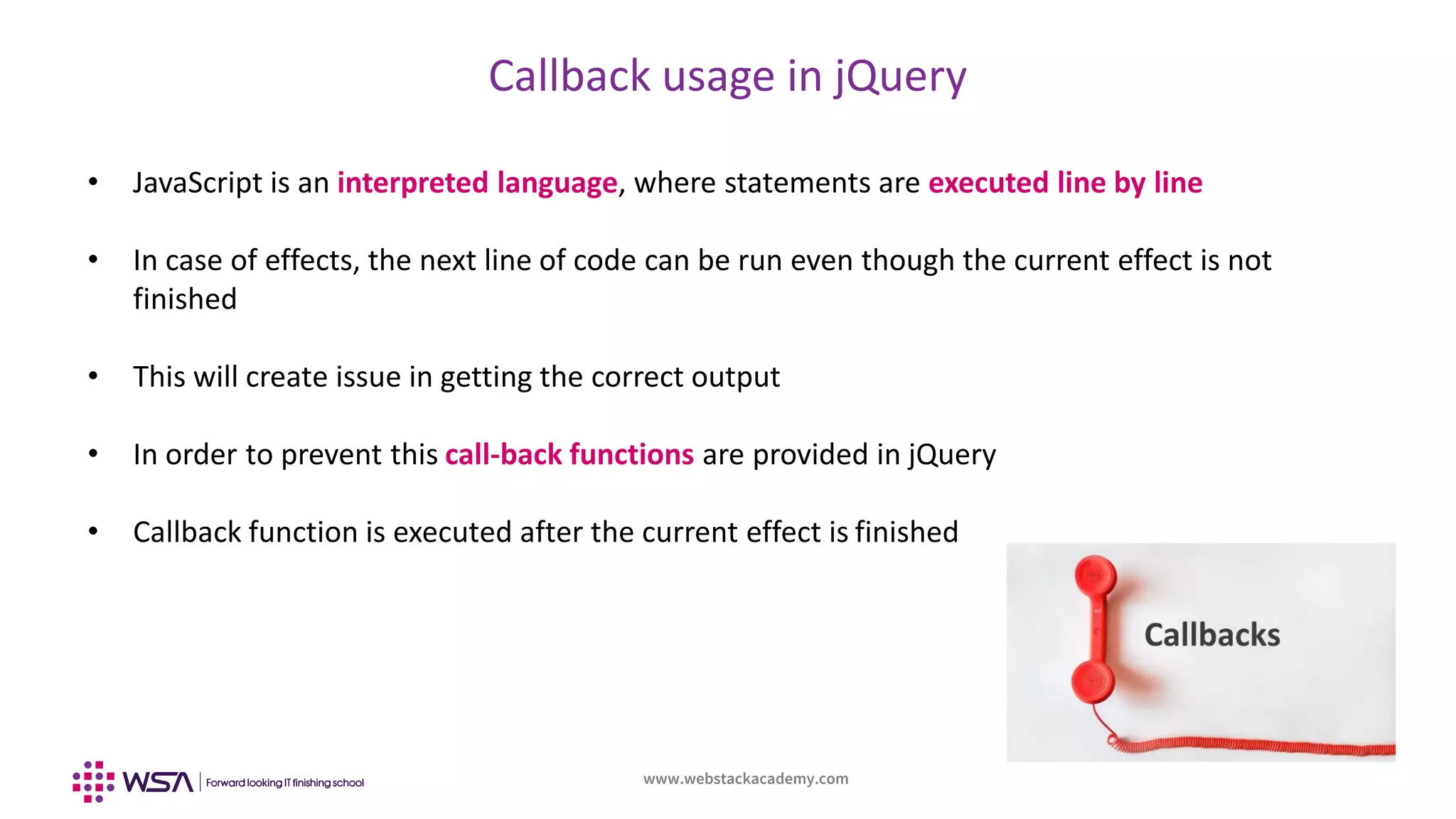 Callback usage in jQuery

• JavaScript is an interpreted language, where statements are executed line by line

• In case of effects, the next line of code can be run even though the current effect is not finished

• This will create issue in getting the correct output

• In order to prevent this call-back functions are provided in jQuery

• Callback function is executed after the current effect is finished

Callbacks

WSA | Forward looking IT finishing school

www.webstackacademy.com